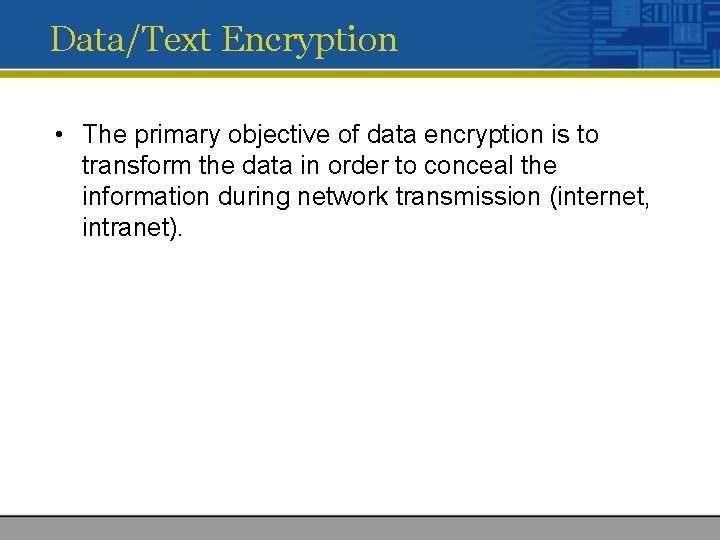 Data/Text Encryption

• The primary objective of data encryption is to transform the data in order to conceal the information during network transmission (internet, intranet).